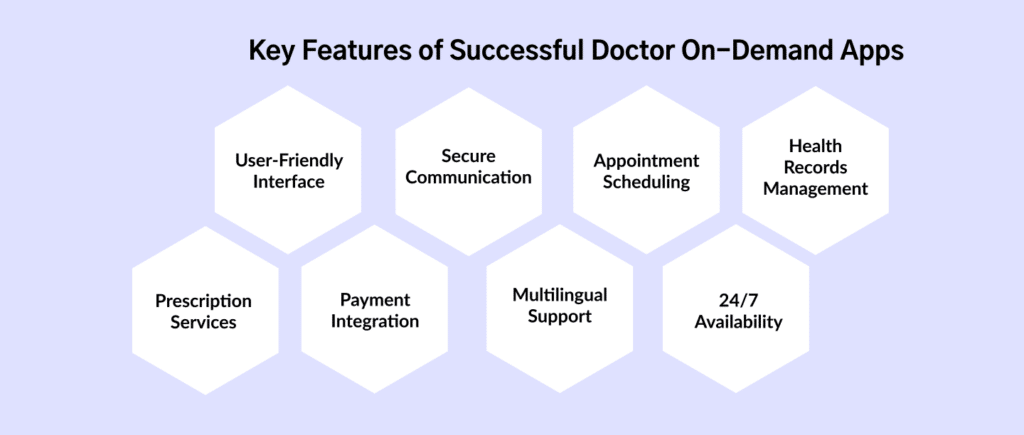 Key Features of Successful Doctor On-Demand Apps

User-Friendly Interface

Secure Communication

Appointment Scheduling

Health Records Management

Prescription Services

Payment Integration

Multilingual Support

24/7 Availability